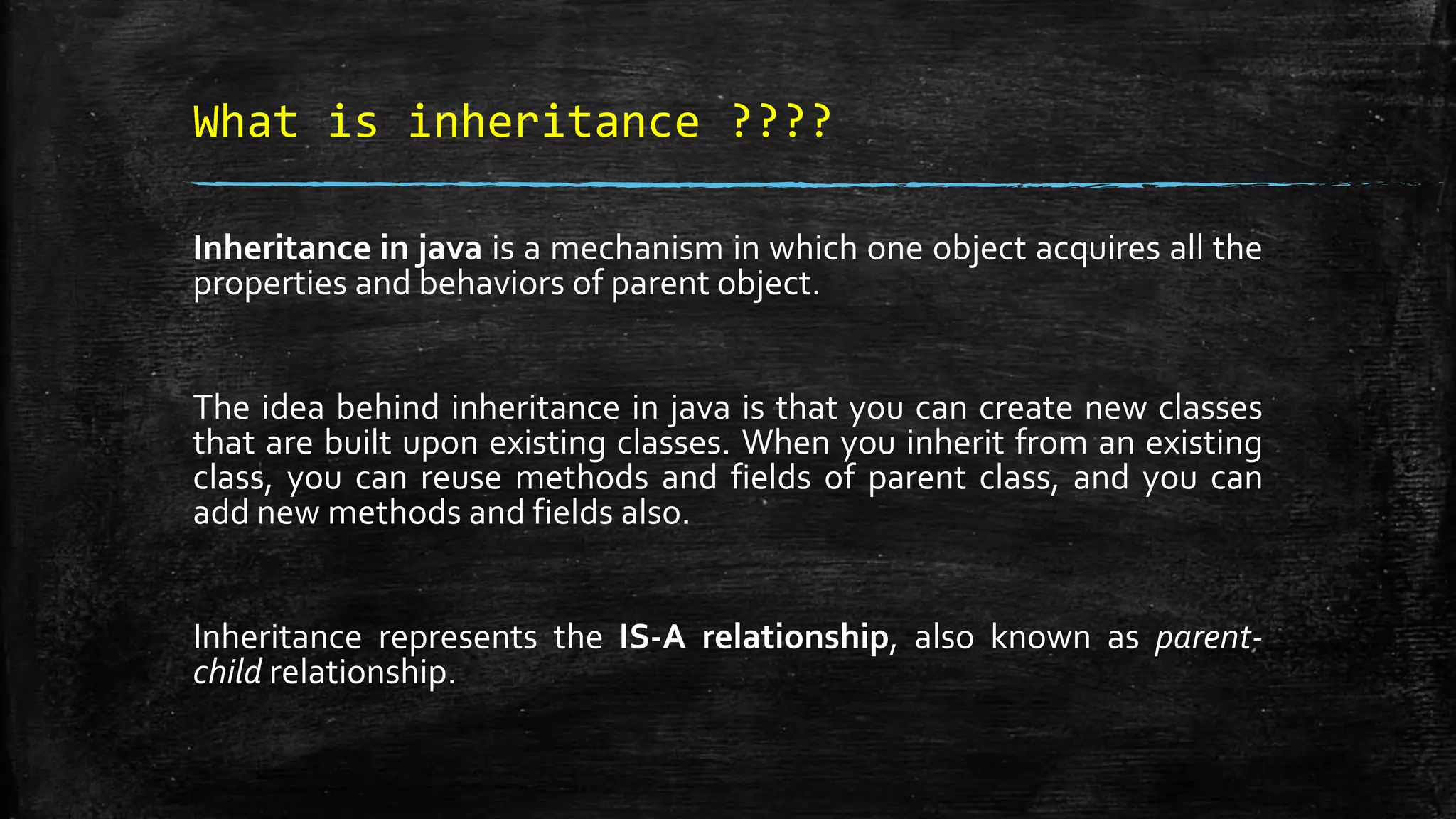 What is inheritance ????

Inheritance in java is a mechanism in which one object acquires all the properties and behaviors of parent object.

The idea behind inheritance in java is that you can create new classes that are built upon existing classes. When you inherit from an existing class, you can reuse methods and fields of parent class, and you can add new methods and fields also.

Inheritance represents the IS-A relationship, also known as parent-child relationship.